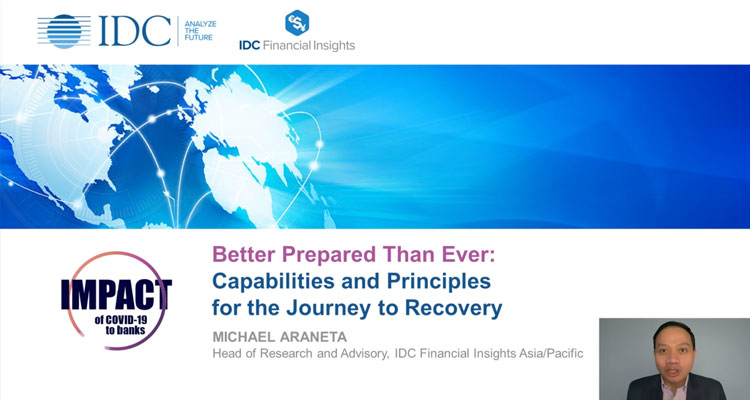 IDC ANALYZE THE FUTURE

IDC Financial Insights

IMPACT of COVID-19 to banks

Better Prepared Than Ever: Capabilities and Principles for the Journey to Recovery

MICHAEL ARANETA
Head of Research and Advisory, IDC Financial Insights Asia/Pacific